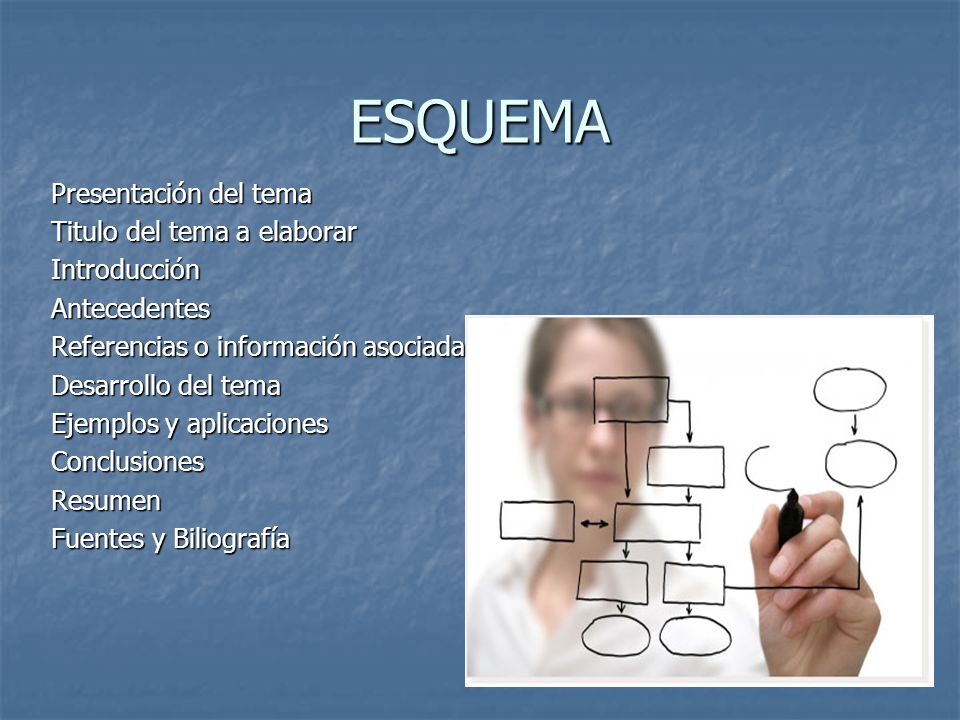 ESQUEMA

Presentación del tema
Titulo del tema a elaborar
Introducción
Antecedentes
Referencias o información asociada
Desarrollo del tema
Ejemplos y aplicaciones
Conclusiones
Resumen
Fuentes y Biliografía